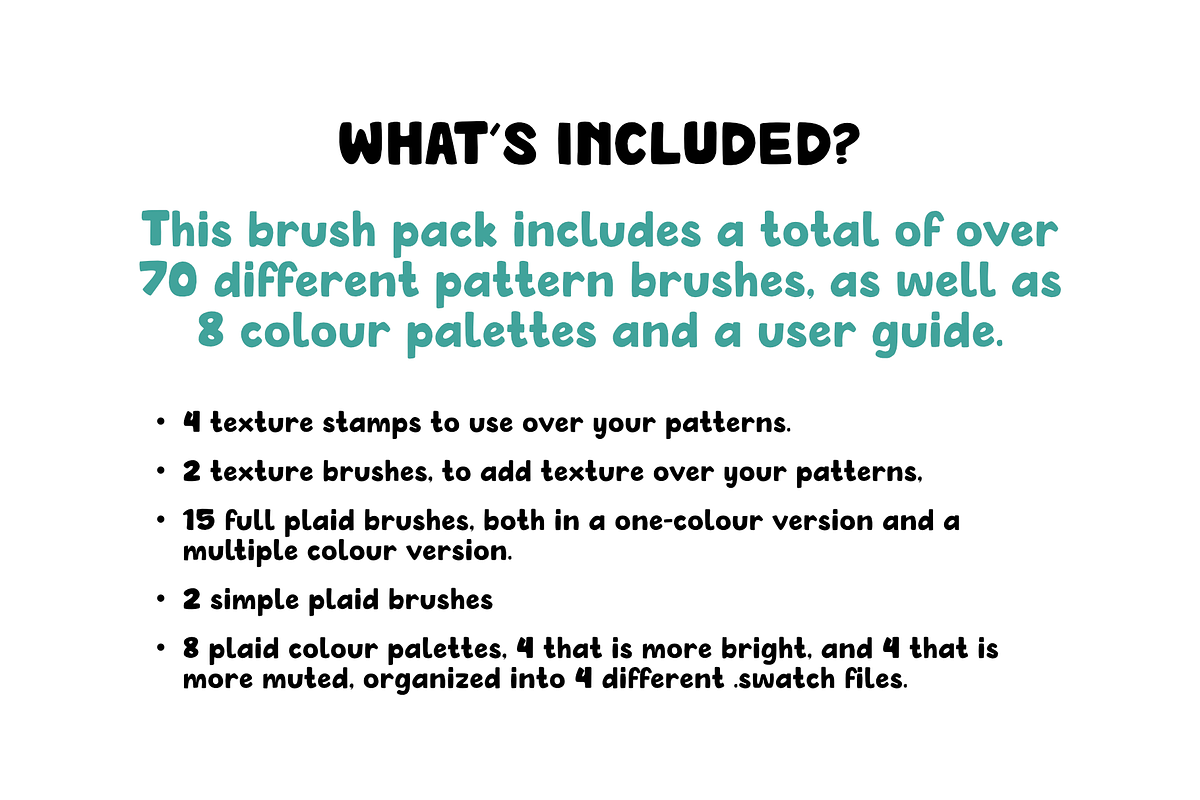 WHAT'S INCLUDED?

This brush pack includes a total of over 70 different pattern brushes, as well as 8 colour palettes and a user guide.

• 4 texture stamps to use over your patterns.
• 2 texture brushes, to add texture over your patterns,
• 15 full plaid brushes, both in a one-colour version and a multiple colour version.
• 2 simple plaid brushes
• 8 plaid colour palettes, 4 that is more bright, and 4 that is more muted, organized into 4 different .swatch files.